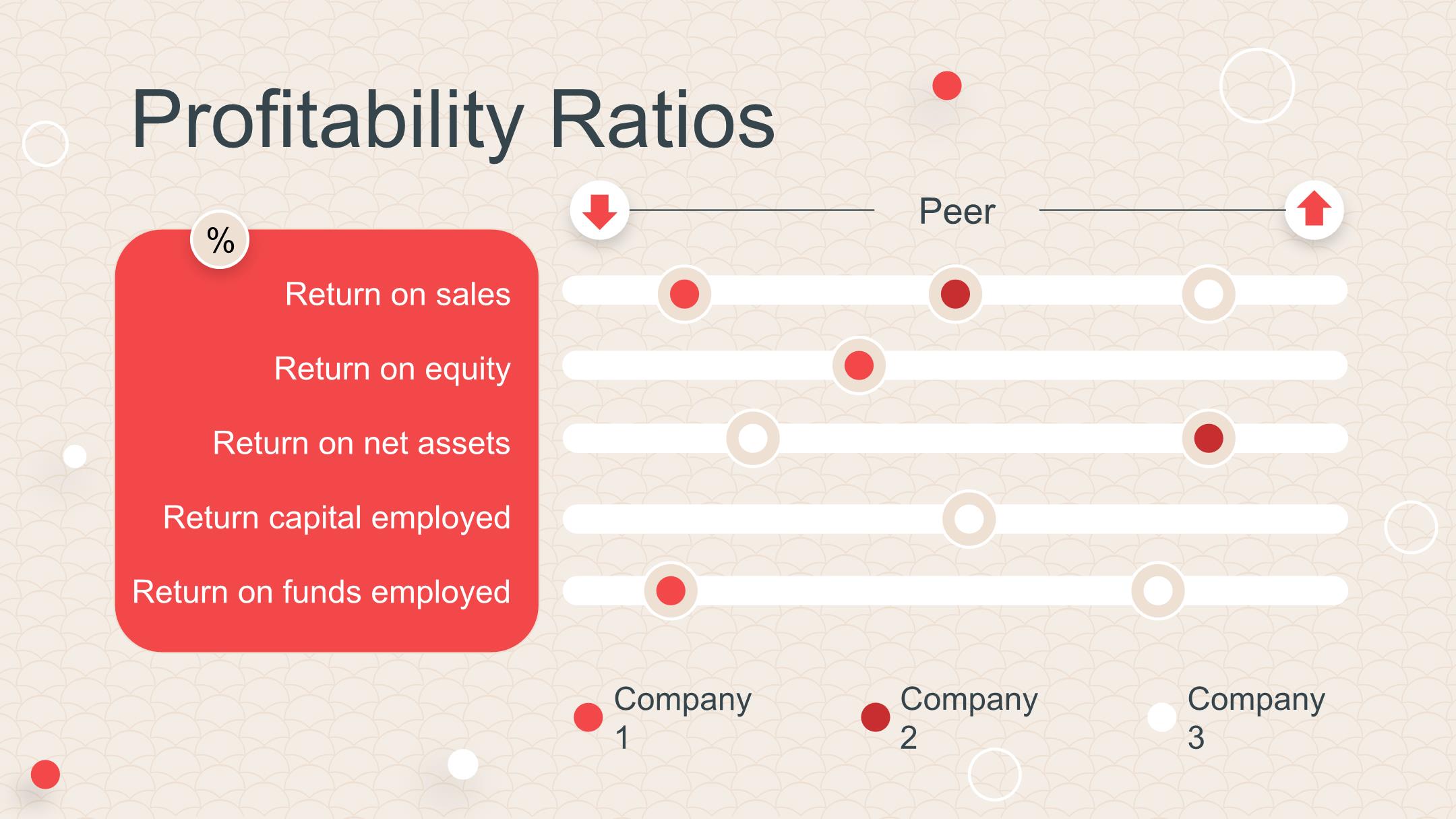 Profitability Ratios

Peer

%

Return on sales

Return on equity

Return on net assets

Return capital employed

Return on funds employed

Company 1

Company 2

Company 3